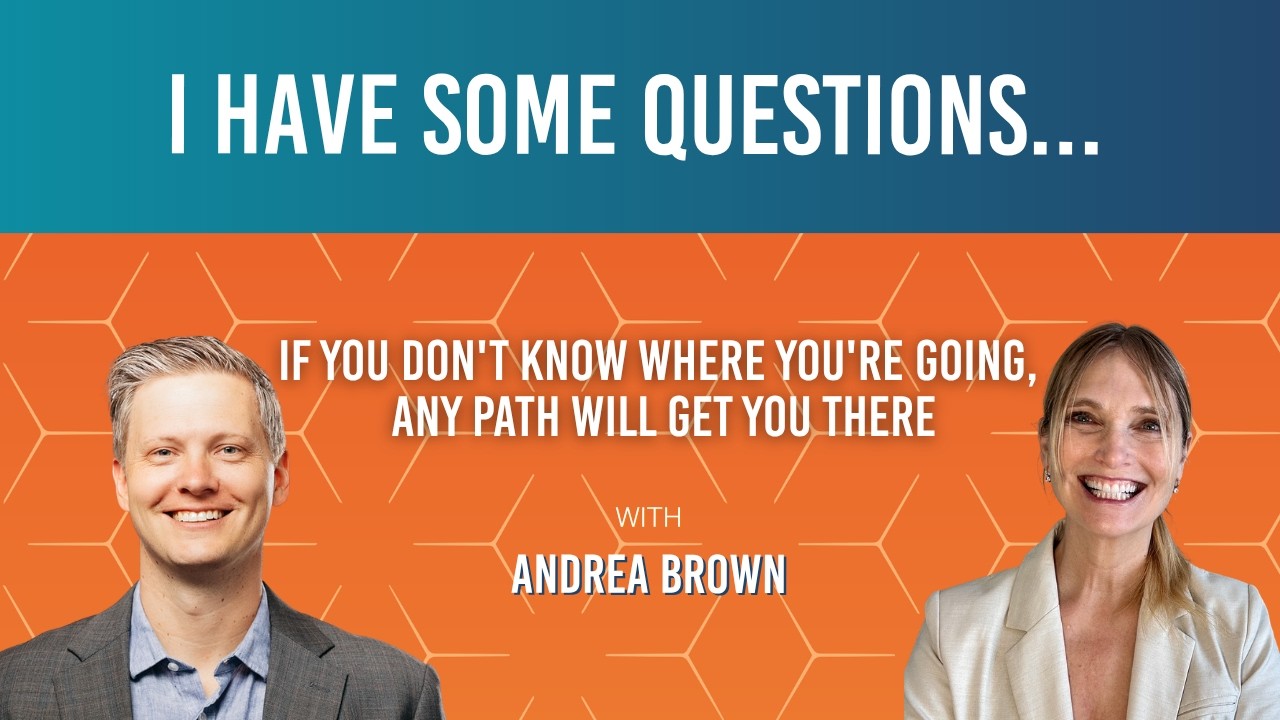 I HAVE SOME QUESTIONS...

IF YOU DON'T KNOW WHERE YOU'RE GOING, ANY PATH WILL GET YOU THERE

WITH

ANDREA BROWN